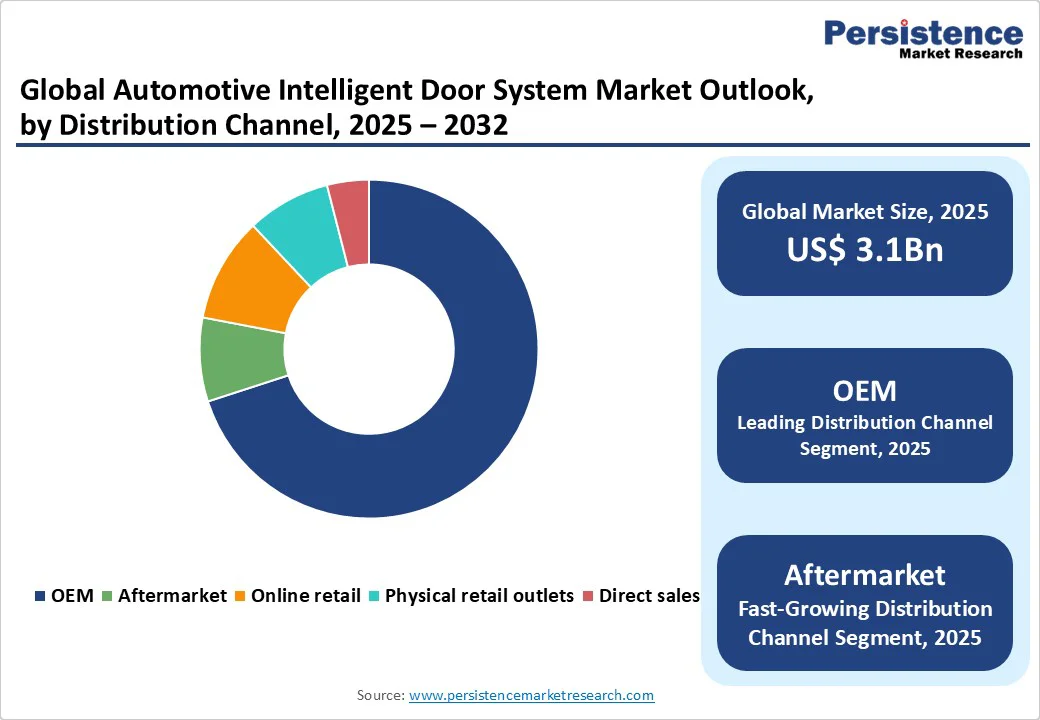 Persistence Market Research

Global Automotive Intelligent Door System Market Outlook, by Distribution Channel, 2025 – 2032

OEM Aftermarket Online retail Physical retail outlets Direct sales

Global Market Size, 2025
US$ 3.1Bn

OEM
Leading Distribution Channel Segment, 2025

Aftermarket
Fast-Growing Distribution Channel Segment, 2025

Source: www.persistencemarketresearch.com